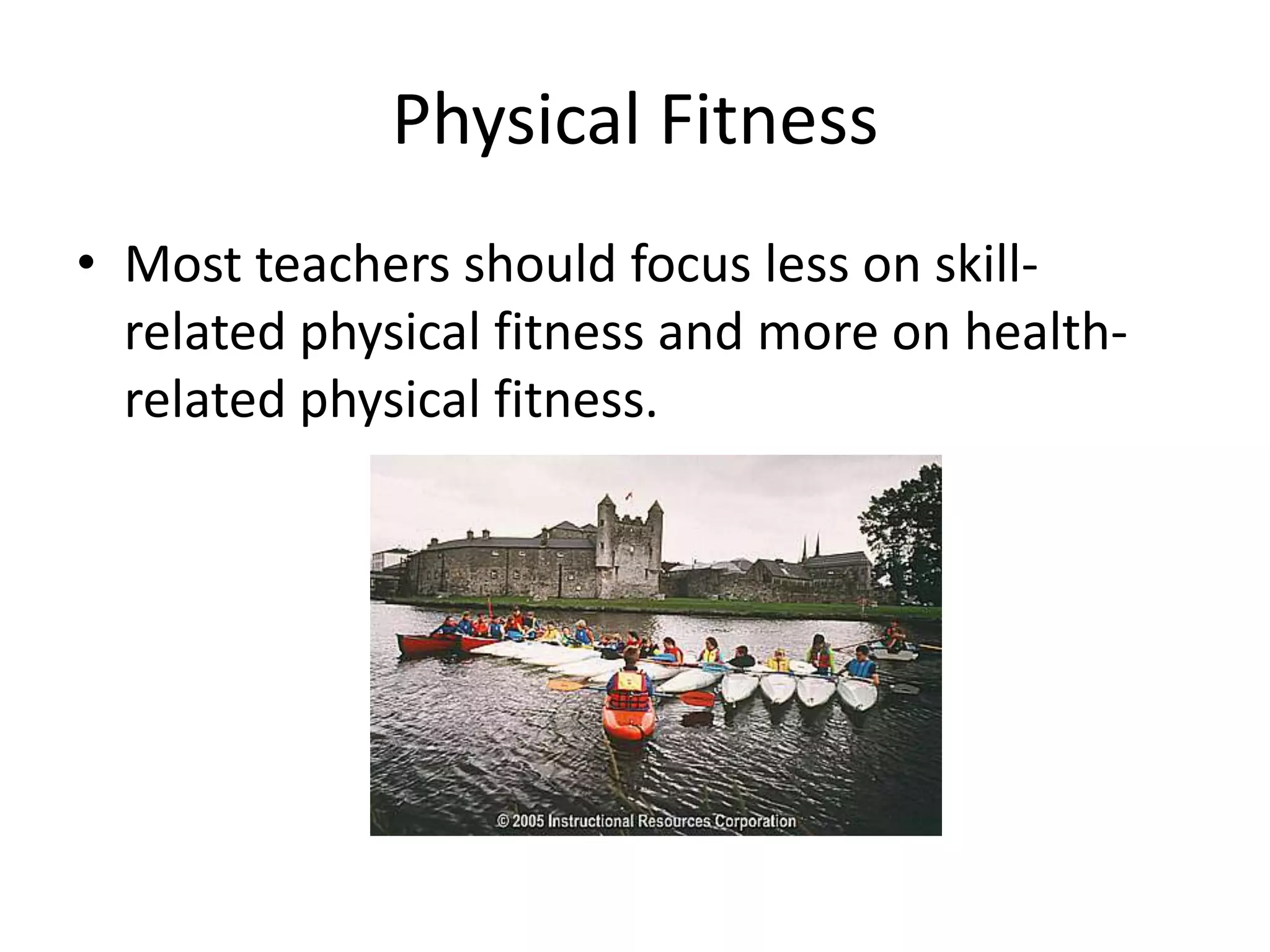 Physical Fitness

• Most teachers should focus less on skill-related physical fitness and more on health-related physical fitness.

© 2005 Instructional Resources Corporation